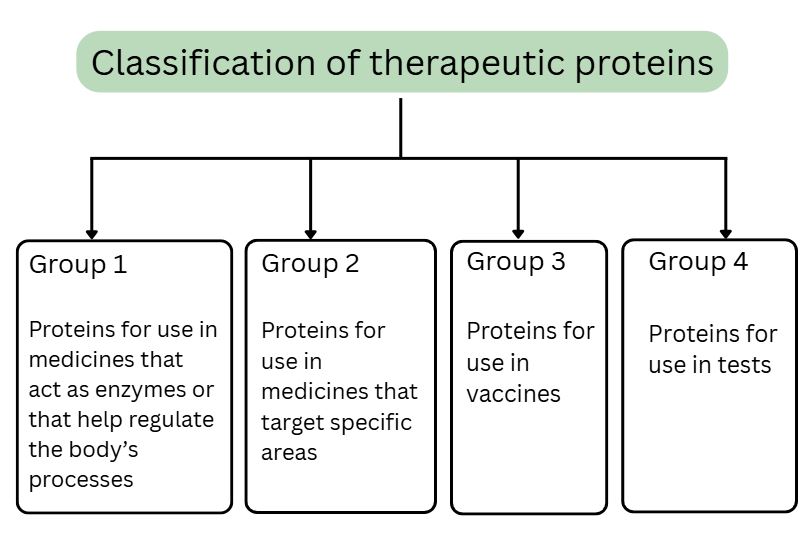 Classification of therapeutic proteins

Group 1

Proteins for use in medicines that act as enzymes or that help regulate the body's processes

Group 2

Proteins for use in medicines that target specific areas

Group 3

Proteins for use in vaccines

Group 4

Proteins for use in tests